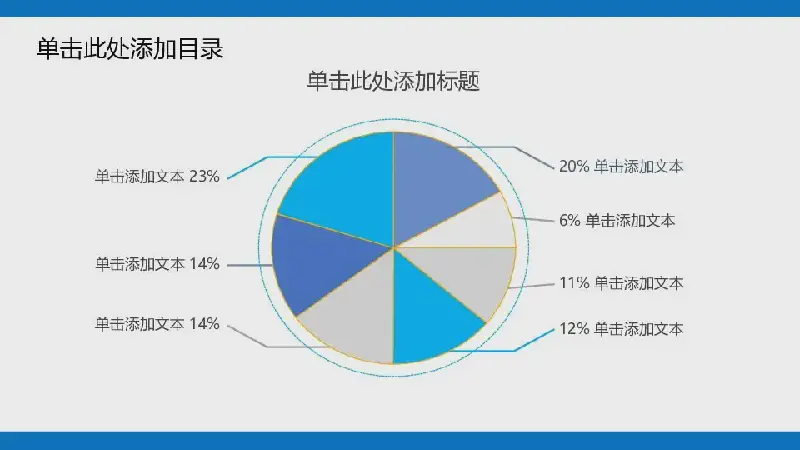 单击此处添加目录

单击此处添加标题

单击添加文本 23%

单击添加文本 14%

单击添加文本 14%

20% 单击添加文本

6% 单击添加文本

11% 单击添加文本

12% 单击添加文本